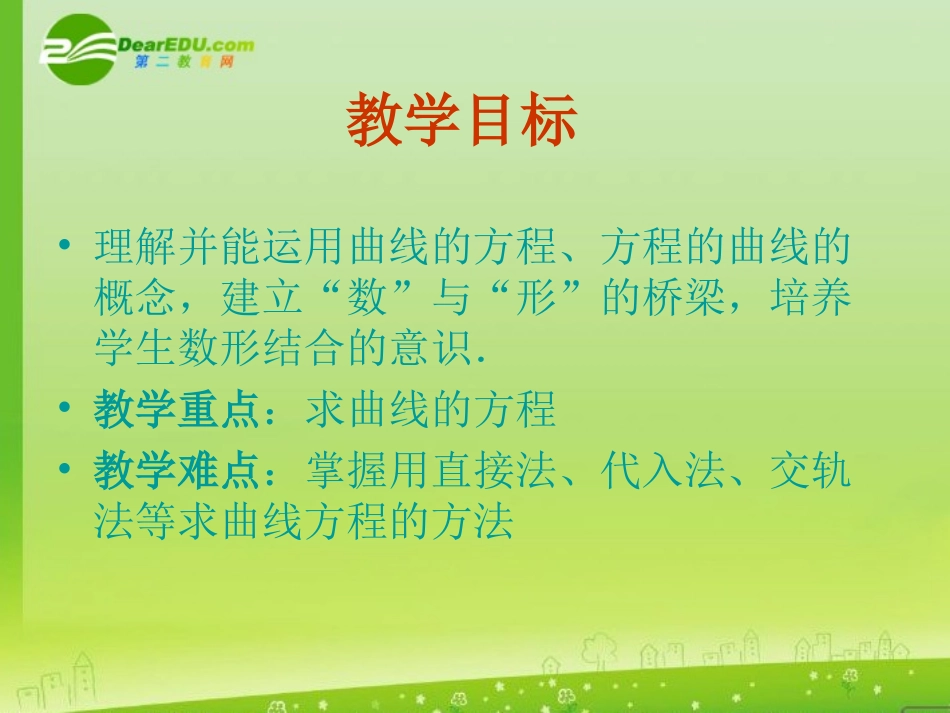 DearEDU.com
第二教育网

教学目标

• 理解并能运用曲线的方程、方程的曲线的概念，建立“数”与“形”的桥梁，培养学生数形结合的意识.
• 教学重点：求曲线的方程
• 教学难点：掌握用直接法、代入法、交轨法等求曲线方程的方法